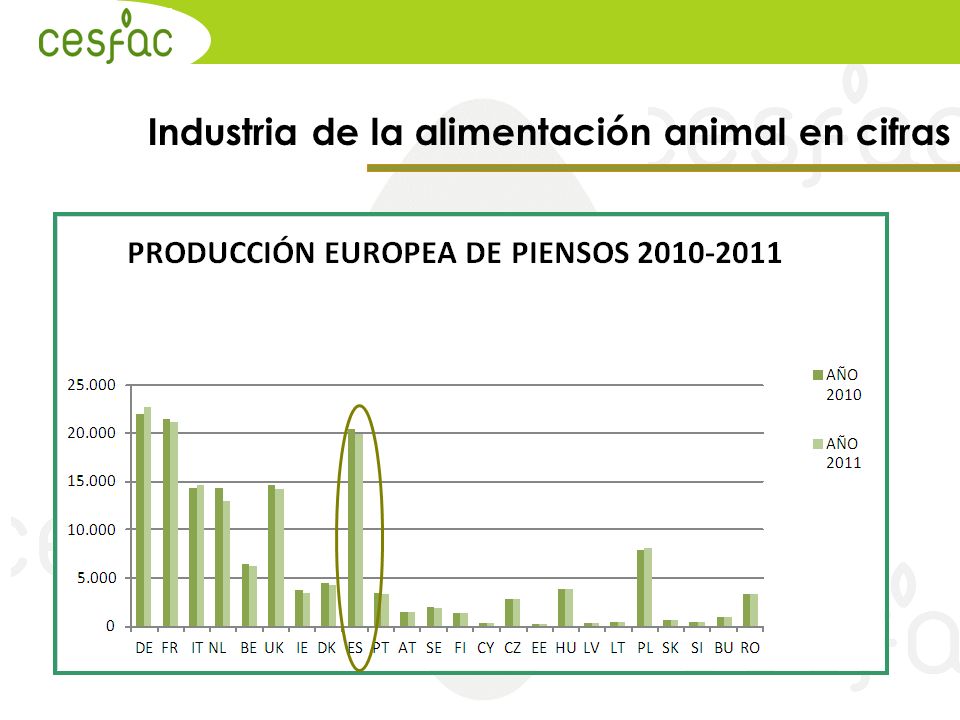 cesfac

Industria de la alimentación animal en cifras

PRODUCCIÓN EUROPEA DE PIENSOS 2010-2011

25.000
20.000
15.000
10.000
5.000
0

DE FR IT NL BE UK IE DK ES PT AT SE FI CY CZ EE HU LV LT PL SK SI BU RO

AÑO 2010
AÑO 2011